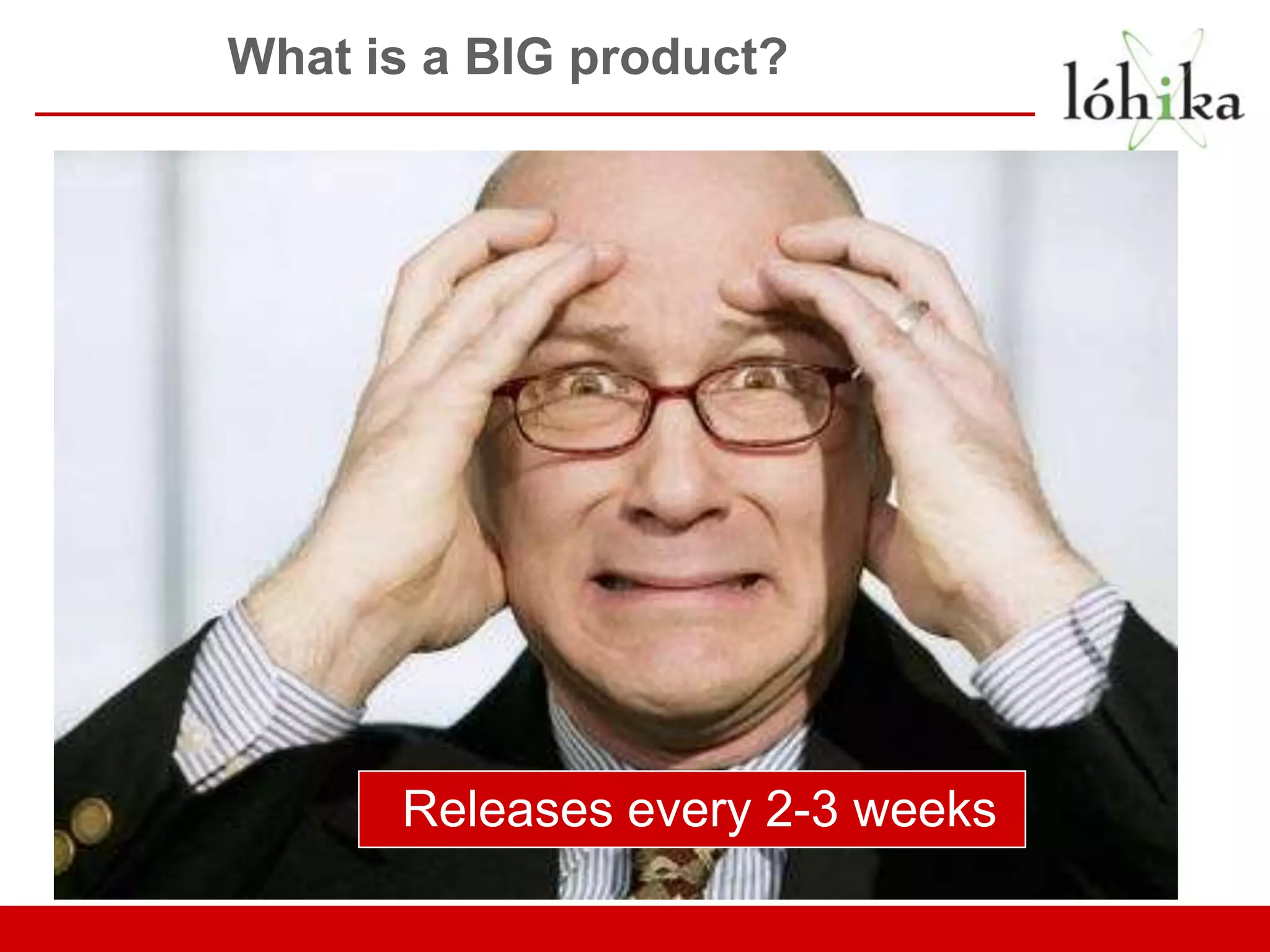 What is a BIG product?

lóhika

Releases every 2-3 weeks